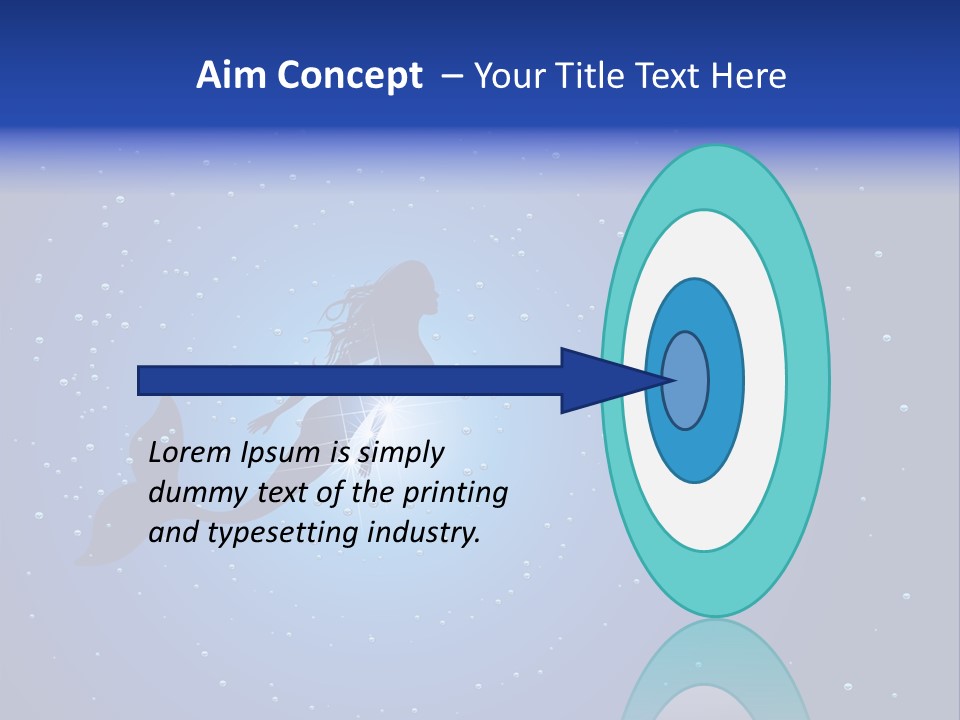 Aim Concept – Your Title Text Here

Lorem Ipsum is simply dummy text of the printing and typesetting industry.